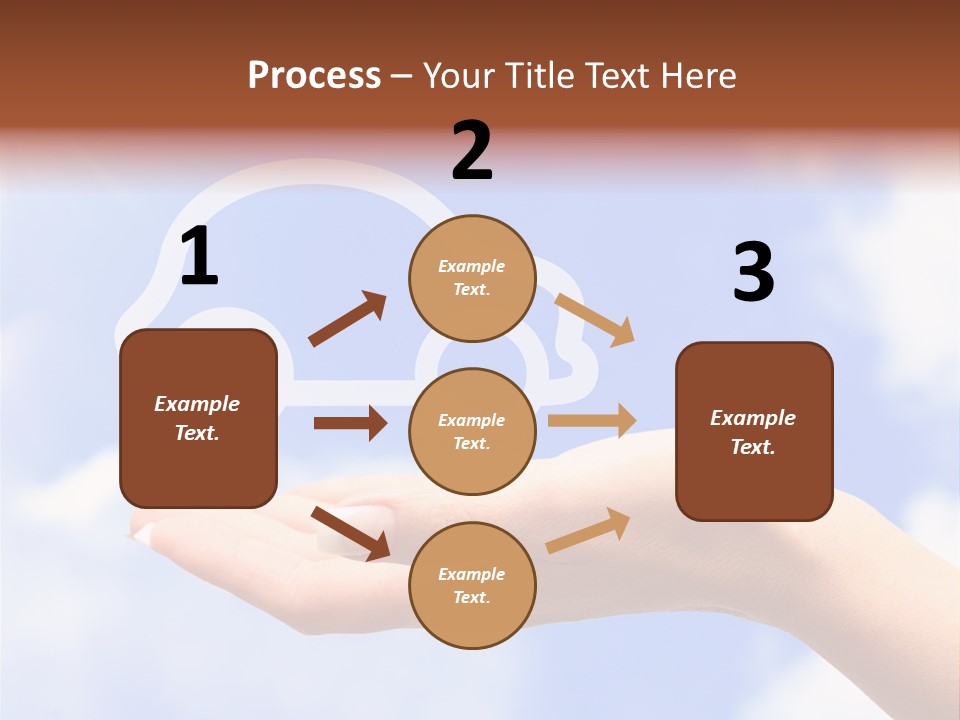 Process – Your Title Text Here

1

Example Text.

2

Example Text.

Example Text.

Example Text.

3

Example Text.